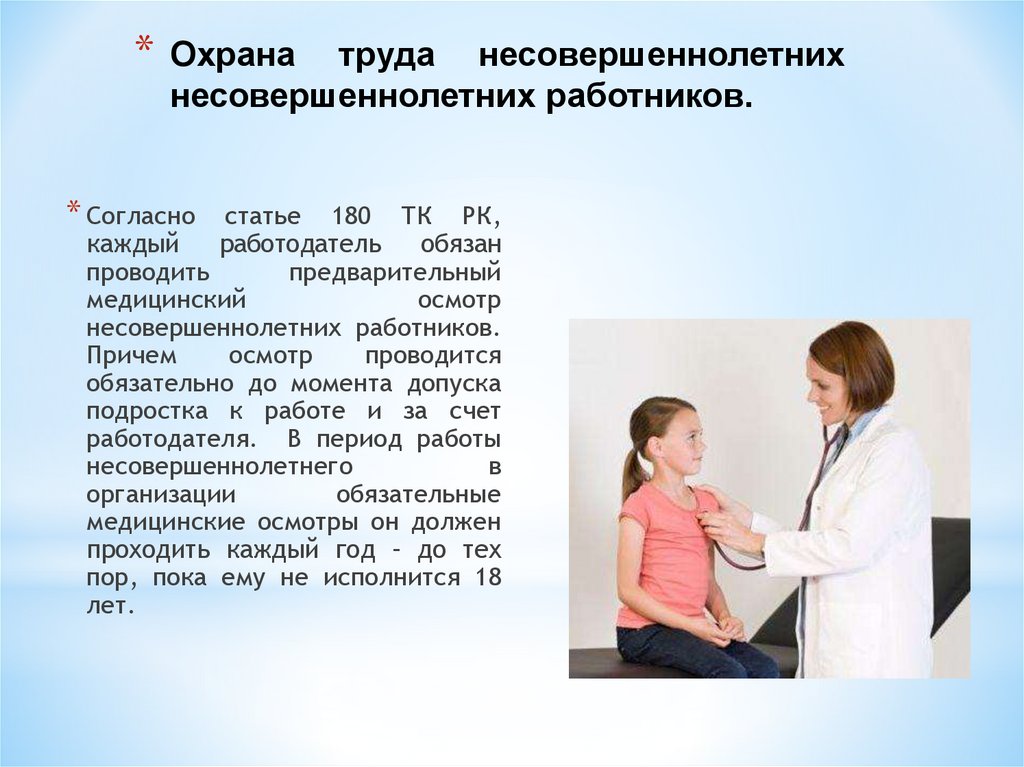 * Охрана труда несовершеннолетних несовершеннолетних работников.

* Согласно статье 180 ТК РК, каждый работодатель обязан проводить предварительный медицинский осмотр несовершеннолетних работников. Причем осмотр проводится обязательно до момента допуска подростка к работе и за счет работодателя. В период работы несовершеннолетнего в организации обязательные медицинские осмотры он должен проходить каждый год – до тех пор, пока ему не исполнится 18 лет.